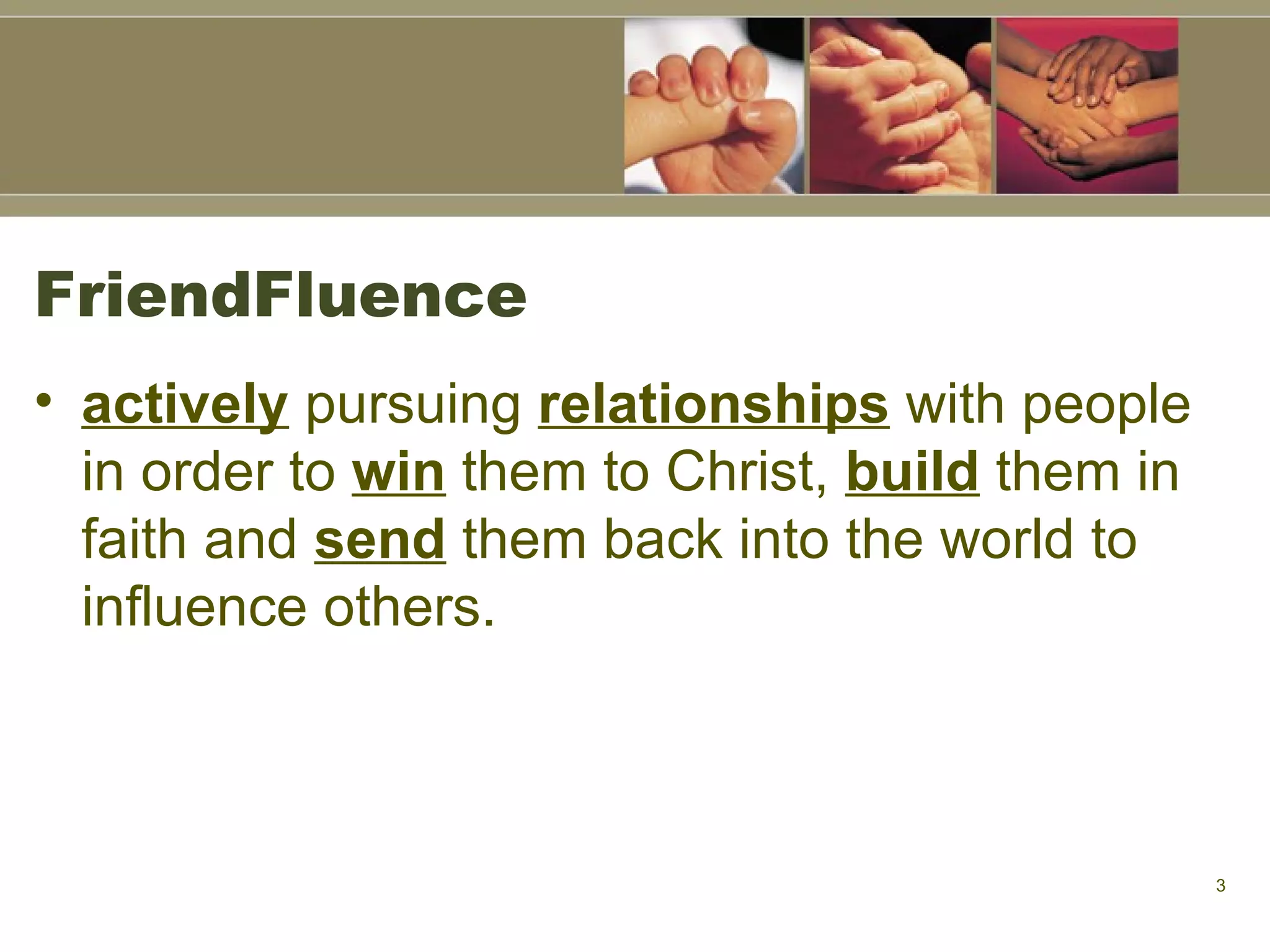 FriendFluence

• actively pursuing relationships with people in order to win them to Christ, build them in faith and send them back into the world to influence others.

3